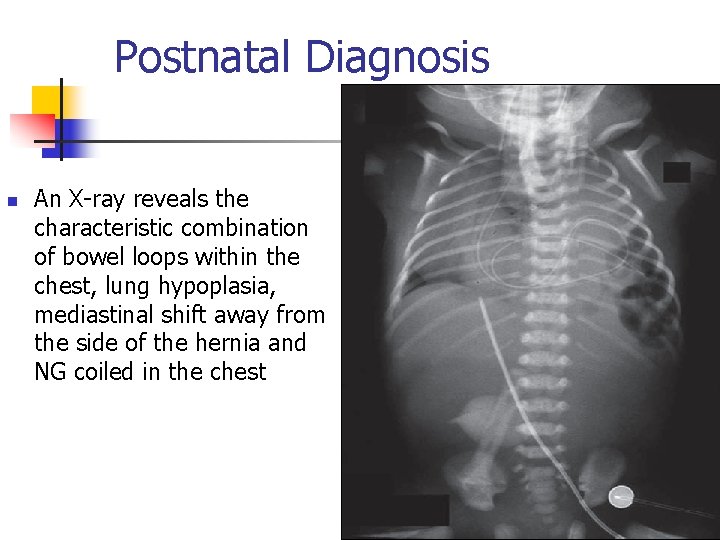 Postnatal Diagnosis

An X-ray reveals the characteristic combination of bowel loops within the chest, lung hypoplasia, mediastinal shift away from the side of the hernia and NG coiled in the chest